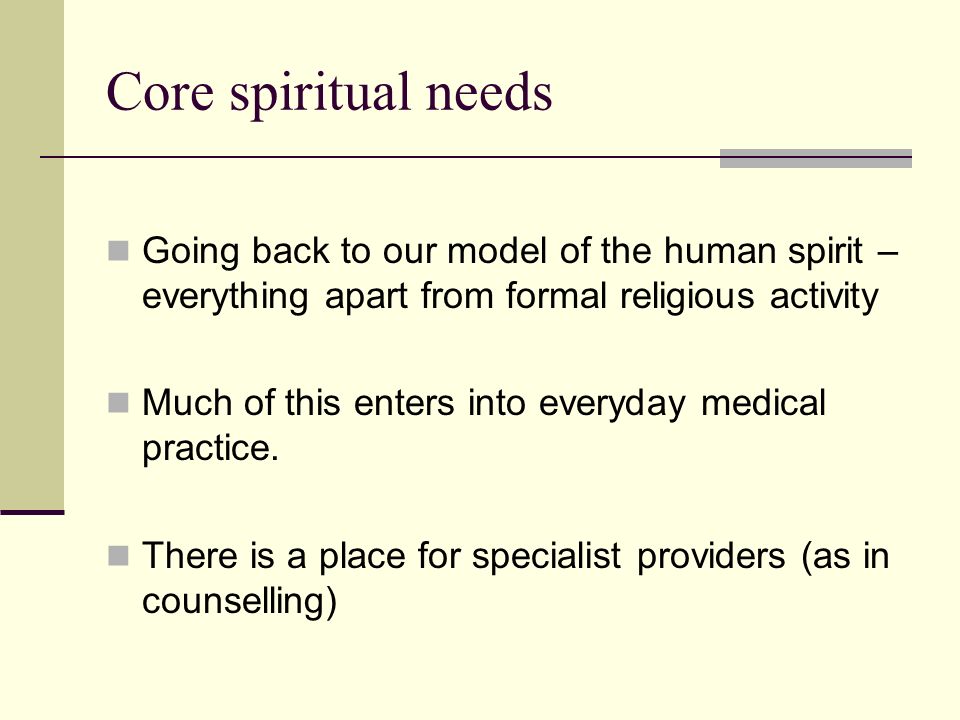 Core spiritual needs

Going back to our model of the human spirit – everything apart from formal religious activity

Much of this enters into everyday medical practice.

There is a place for specialist providers (as in counselling)